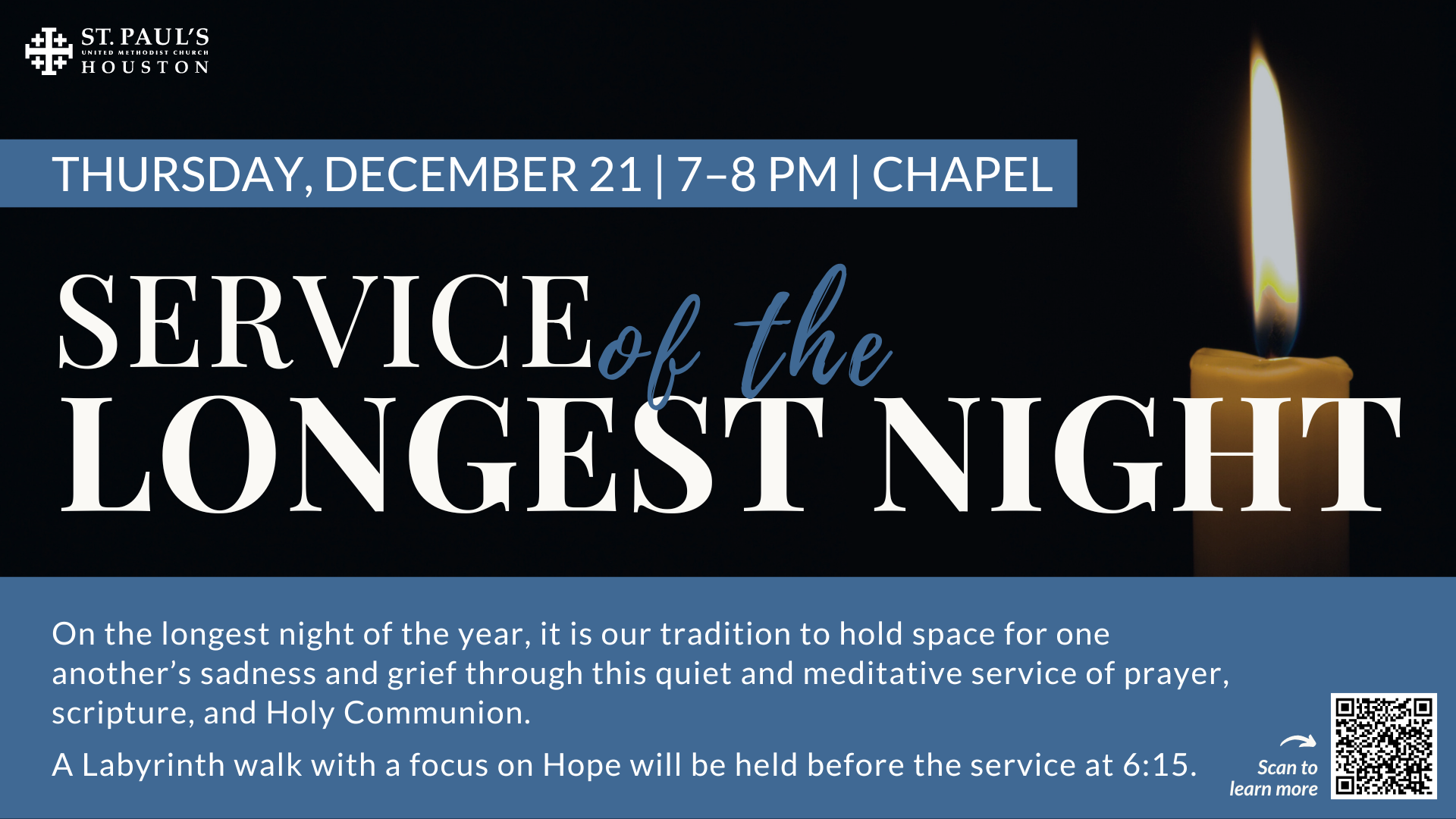 ST. PAUL'S
UNITED METHODIST CHURCH
HOUSTON

THURSDAY, DECEMBER 21 | 7–8 PM | CHAPEL

SERVICE of the LONGEST NIGHT

On the longest night of the year, it is our tradition to hold space for one another's sadness and grief through this quiet and meditative service of prayer, scripture, and Holy Communion.

A Labyrinth walk with a focus on Hope will be held before the service at 6:15.

Scan to learn more